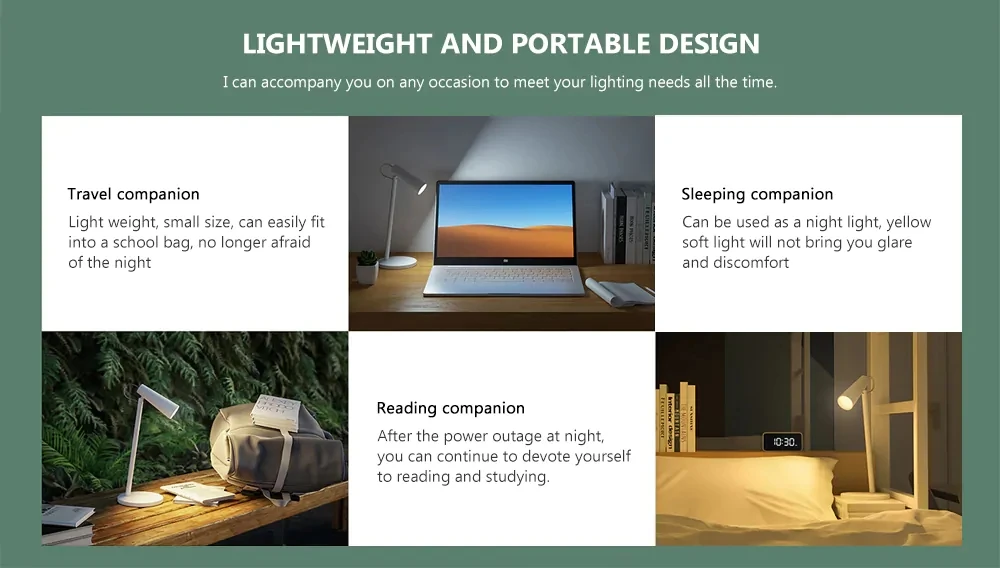 LIGHTWEIGHT AND PORTABLE DESIGN

I can accompany you on any occasion to meet your lighting needs all the time.

Travel companion

Light weight, small size, can easily fit into a school bag, no longer afraid of the night

Sleeping companion

Can be used as a night light, yellow soft light will not bring you glare and discomfort

Reading companion

After the power outage at night, you can continue to devote yourself to reading and studying.

10:30